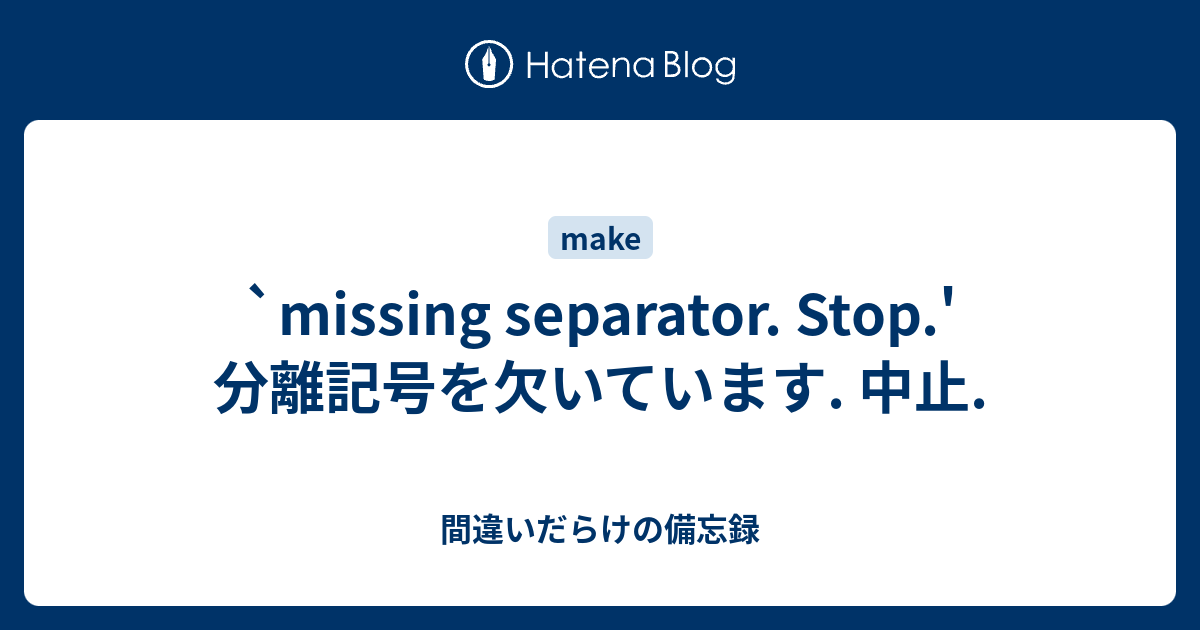 Hatena Blog

make

` missing separator. Stop.' 分離記号を欠いています. 中止.

間違いだらけの備忘録